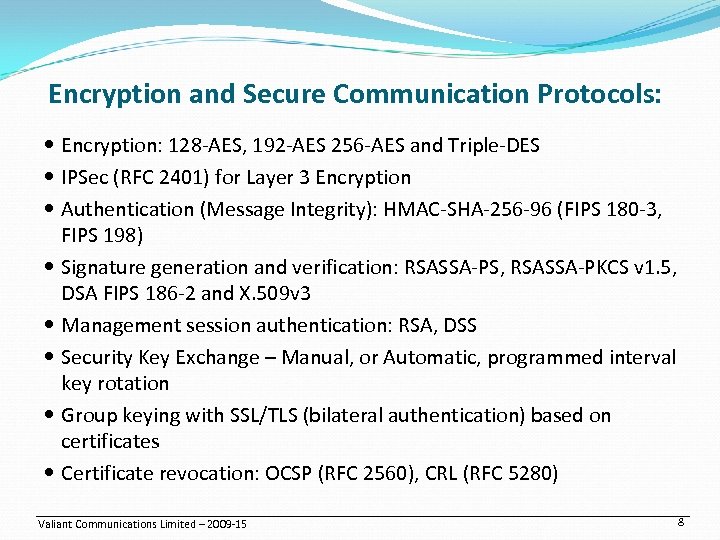 Encryption and Secure Communication Protocols:

• Encryption: 128-AES, 192-AES 256-AES and Triple-DES

• IPSec (RFC 2401) for Layer 3 Encryption

• Authentication (Message Integrity): HMAC-SHA-256-96 (FIPS 180-3, FIPS 198)

• Signature generation and verification: RSASSA-PS, RSASSA-PKCS v1.5, DSA FIPS 186-2 and X.509v3

• Management session authentication: RSA, DSS

• Security Key Exchange – Manual, or Automatic, programmed interval key rotation

• Group keying with SSL/TLS (bilateral authentication) based on certificates

• Certificate revocation: OCSP (RFC 2560), CRL (RFC 5280)

Valiant Communications Limited – 2009-15

8